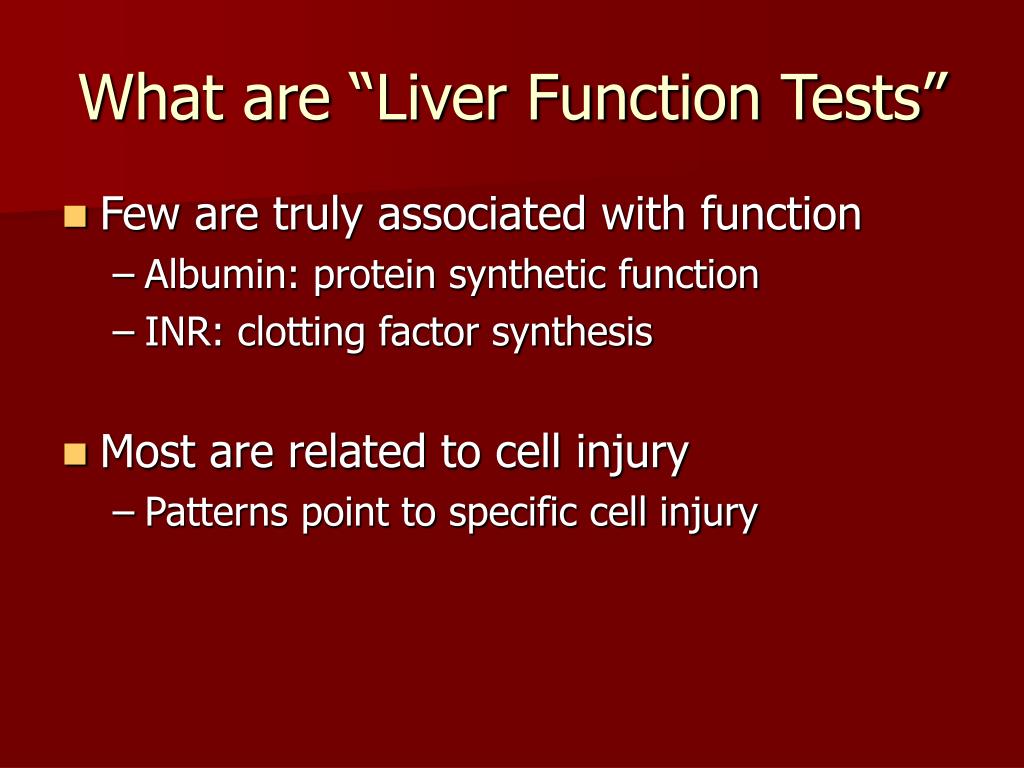 What are “Liver Function Tests”

Few are truly associated with function
– Albumin: protein synthetic function
– INR: clotting factor synthesis

Most are related to cell injury
– Patterns point to specific cell injury